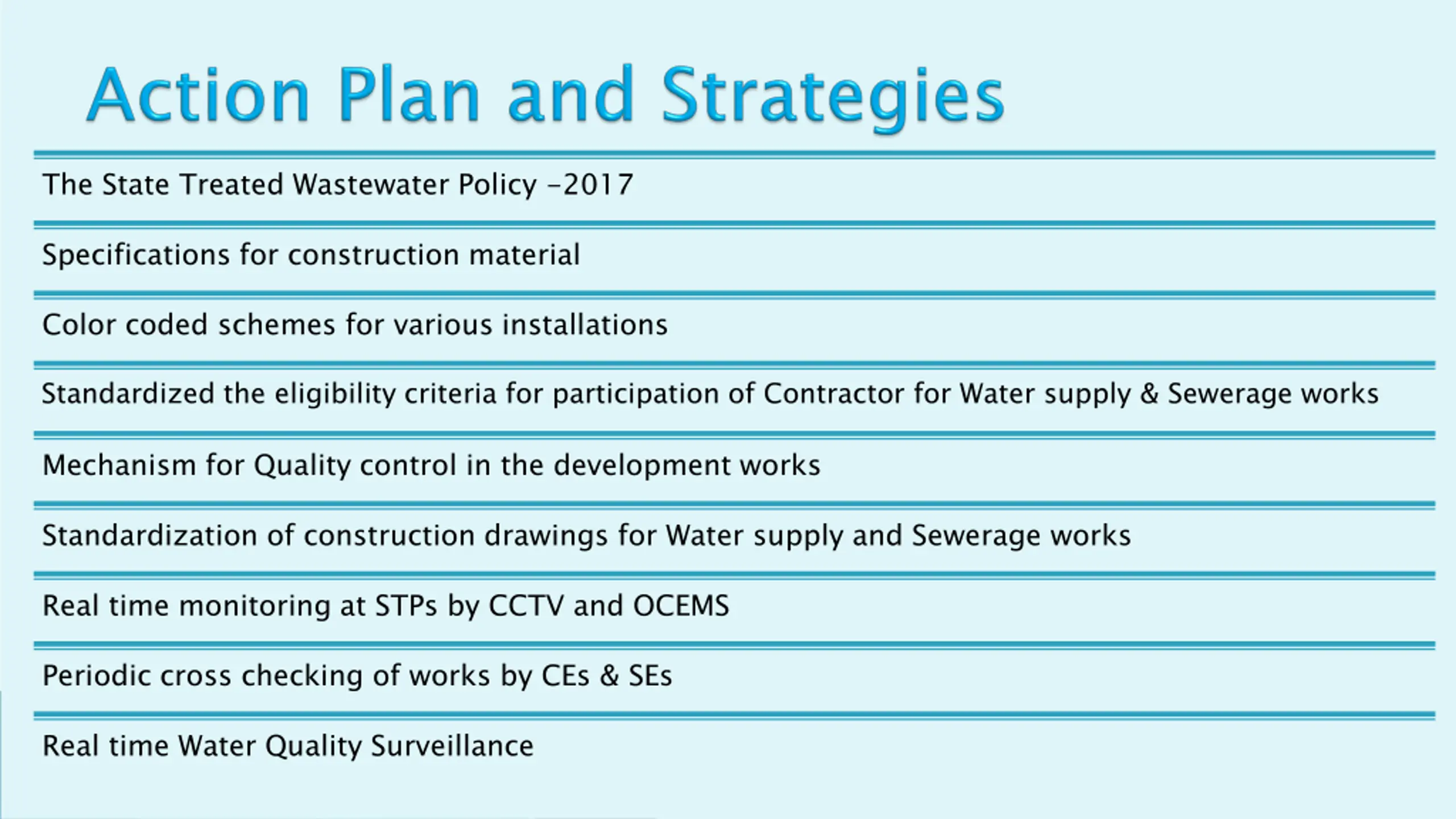 Action Plan and Strategies

The State Treated Wastewater Policy -2017

Specifications for construction material

Color coded schemes for various installations

Standardized the eligibility criteria for participation of Contractor for Water supply & Sewerage works

Mechanism for Quality control in the development works

Standardization of construction drawings for Water supply and Sewerage works

Real time monitoring at STPs by CCTV and OCEMS

Periodic cross checking of works by CEs & SEs

Real time Water Quality Surveillance